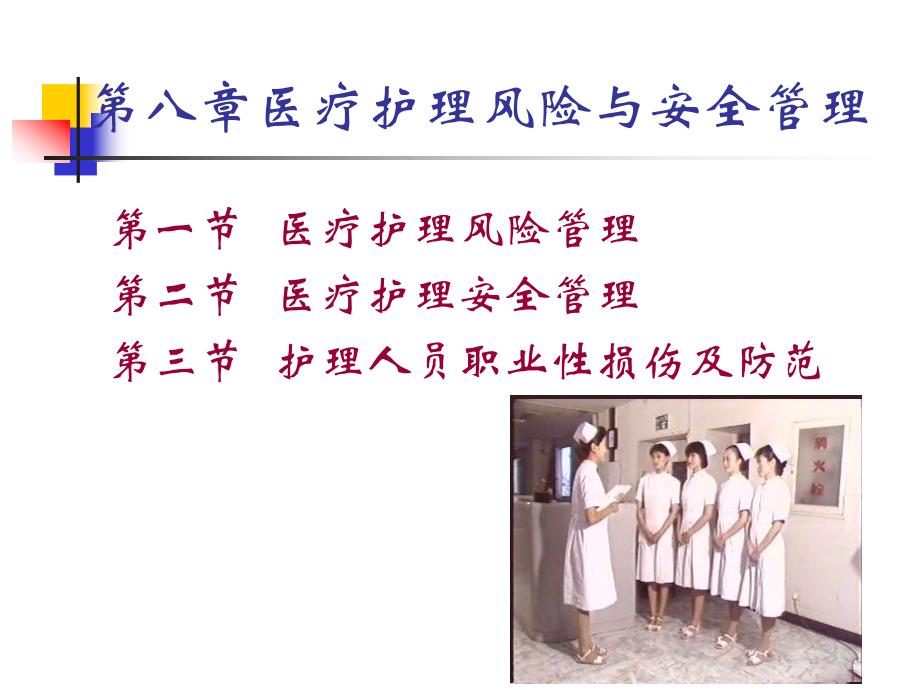 第八章医疗护理风险与安全管理

第一节　医疗护理风险管理

第二节　医疗护理安全管理

第三节　护理人员职业性损伤及防范

消火栓